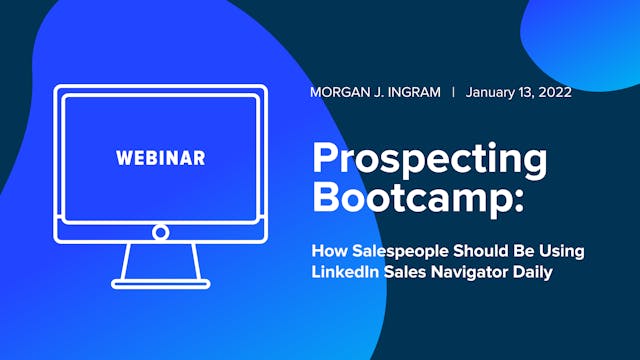 WEBINAR

MORGAN J. INGRAM | January 13, 2022

Prospecting Bootcamp:

How Salespeople Should Be Using LinkedIn Sales Navigator Daily